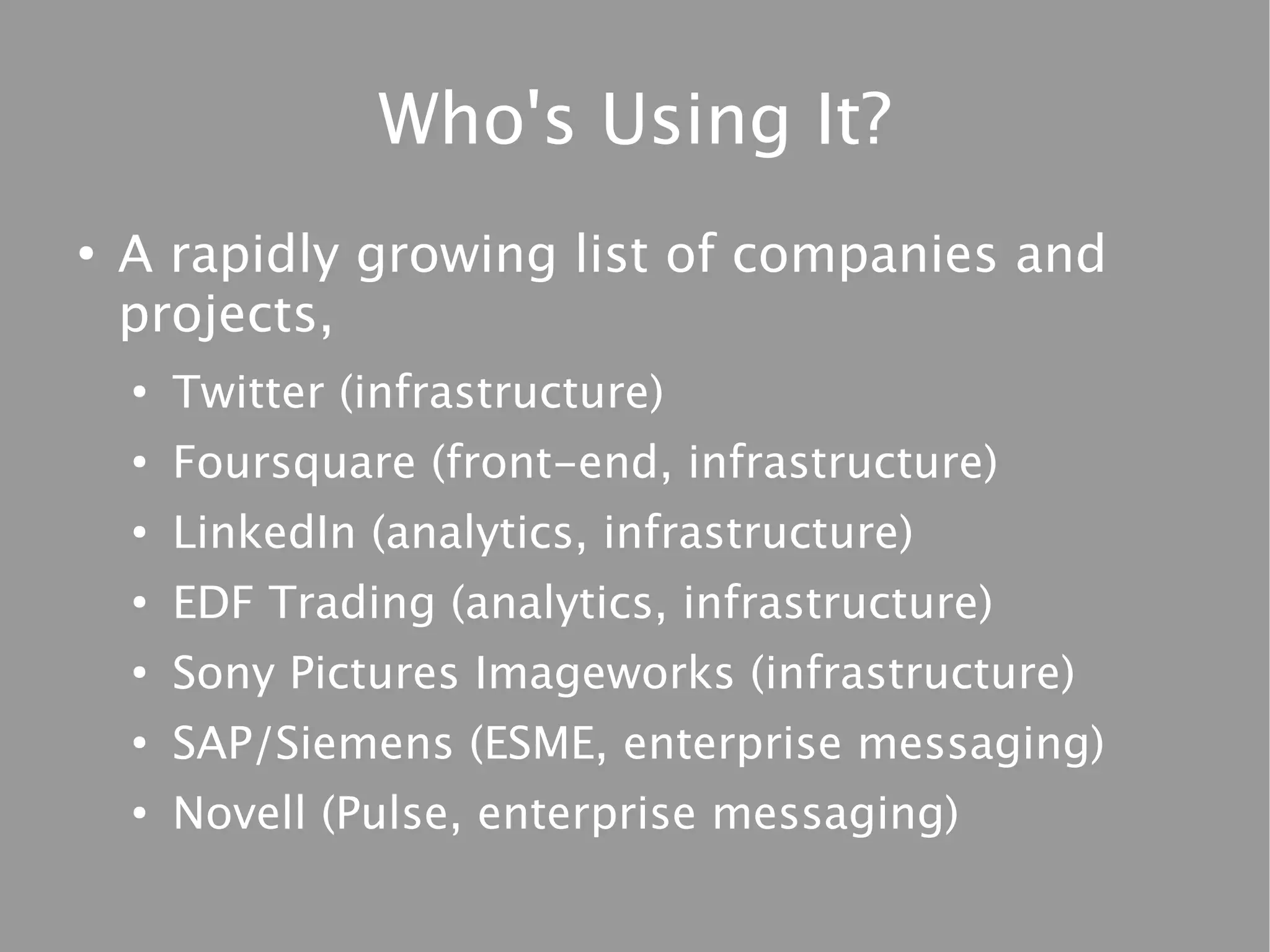 Who's Using It?

• A rapidly growing list of companies and projects,
  • Twitter (infrastructure)
  • Foursquare (front-end, infrastructure)
  • LinkedIn (analytics, infrastructure)
  • EDF Trading (analytics, infrastructure)
  • Sony Pictures Imageworks (infrastructure)
  • SAP/Siemens (ESME, enterprise messaging)
  • Novell (Pulse, enterprise messaging)